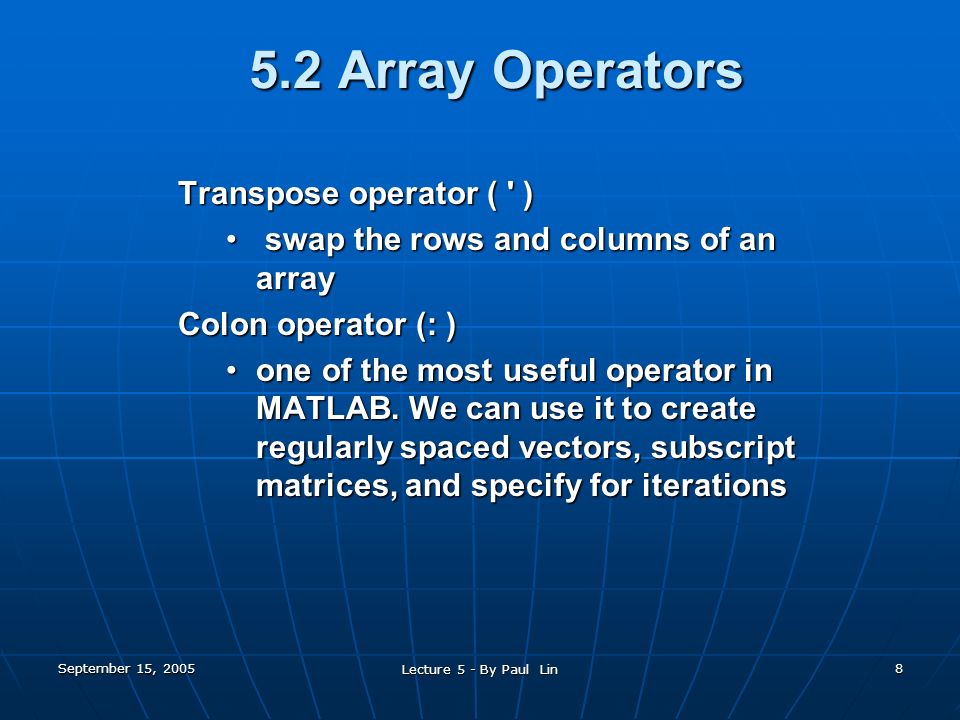 5.2 Array Operators

Transpose operator ( ' )

• swap the rows and columns of an array

Colon operator (: )

• one of the most useful operator in MATLAB. We can use it to create regularly spaced vectors, subscript matrices, and specify for iterations

September 15, 2005

Lecture 5 - By Paul Lin

8